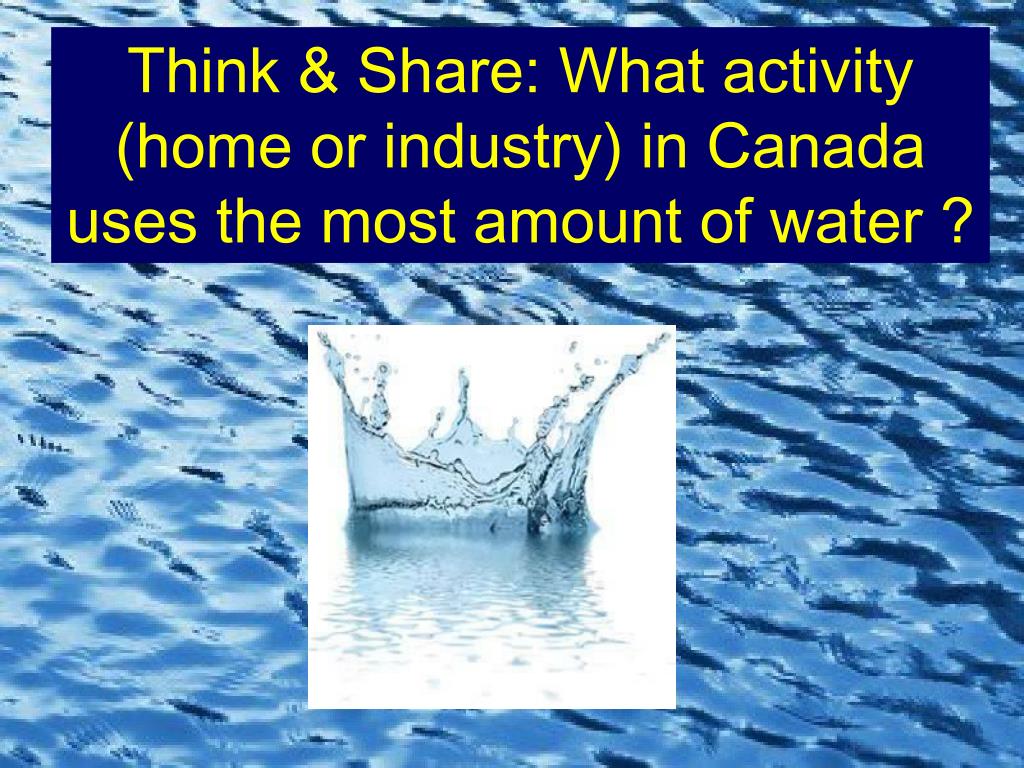 Think & Share: What activity (home or industry) in Canada uses the most amount of water ?